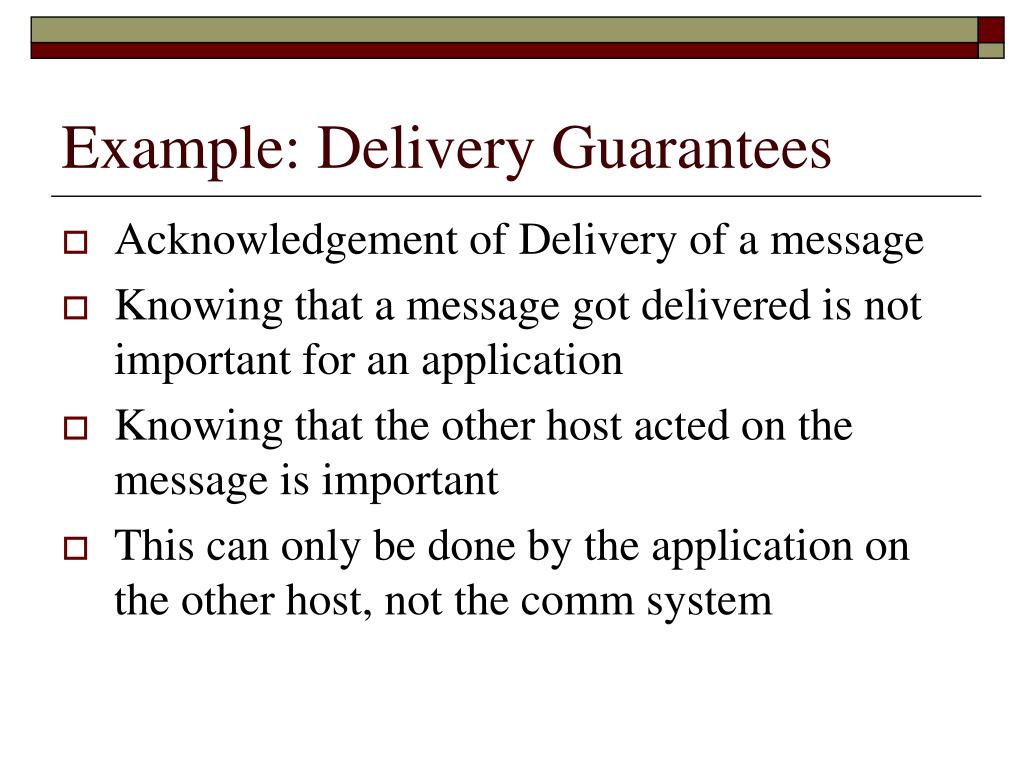 Example: Delivery Guarantees

- Acknowledgement of Delivery of a message
- Knowing that a message got delivered is not important for an application
- Knowing that the other host acted on the message is important
- This can only be done by the application on the other host, not the comm system